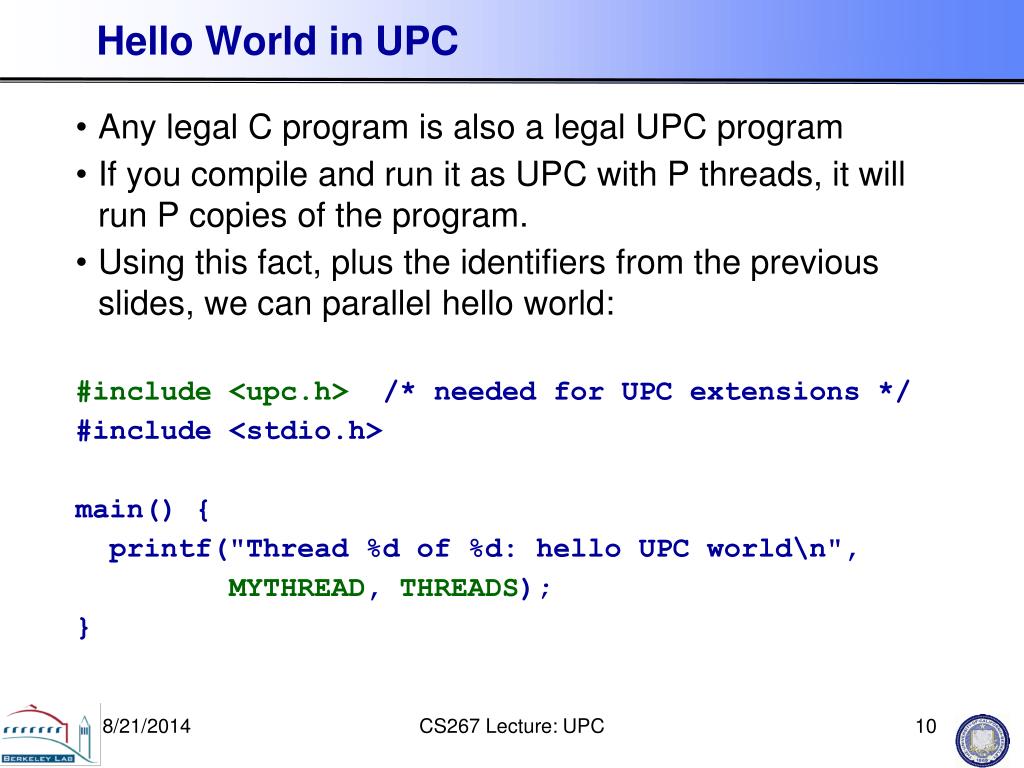 Hello World in UPC

• Any legal C program is also a legal UPC program
• If you compile and run it as UPC with P threads, it will run P copies of the program.
• Using this fact, plus the identifiers from the previous slides, we can parallel hello world:

#include <upc.h>  /* needed for UPC extensions */
#include <stdio.h>

main() {
  printf("Thread %d of %d: hello UPC world\n",
         MYTHREAD, THREADS);
}

BERKELEY LAB

8/21/2014

CS267 Lecture: UPC

10